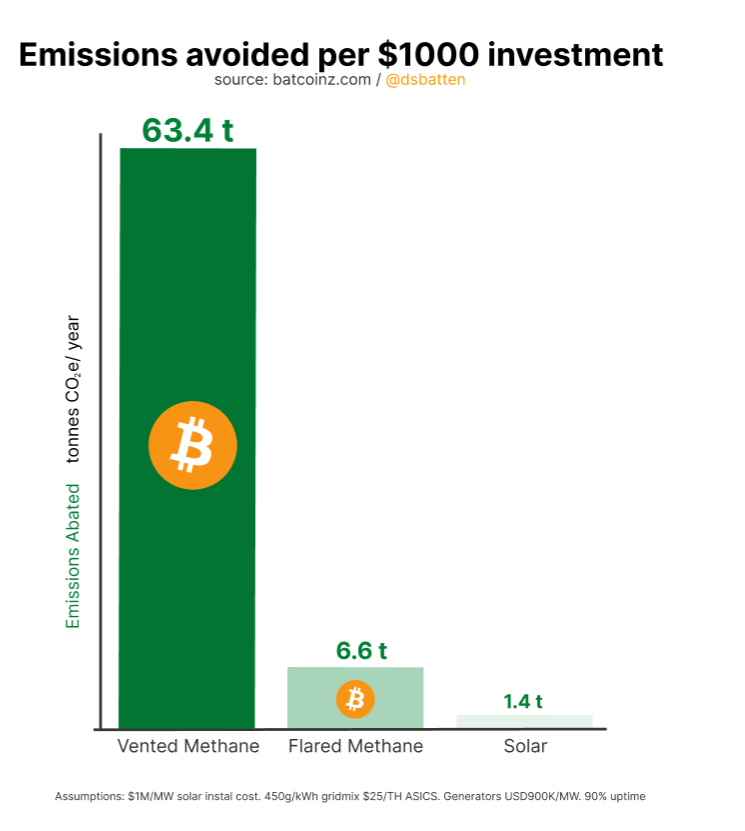 Emissions avoided per $1000 investment
source: batcoinz.com / @dsbatten

Emissions Abated tonnes $CO_2e$/ year

63.4 t

6.6 t

1.4 t

Vented Methane
Flared Methane
Solar

Assumptions: $1M/MW solar instal cost. 450g/kWh gridmix $25/TH ASICS. Generators USD900K/MW. 90% uptime